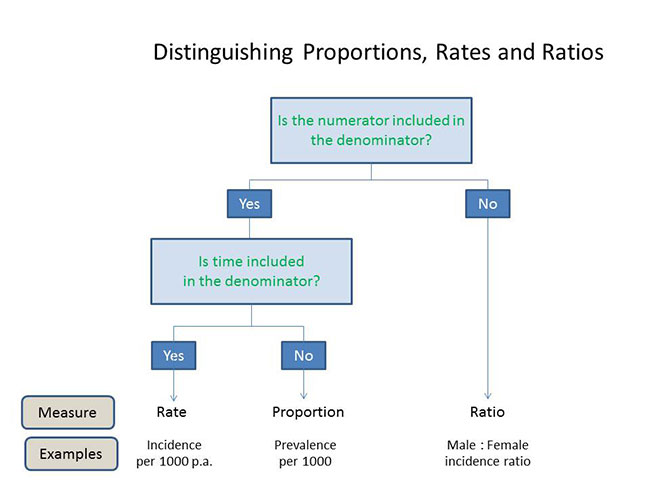 Distinguishing Proportions, Rates and Ratios

Is the numerator included in the denominator?

Yes

No

Is time included in the denominator?

Yes

No

Measure

Rate

Proportion

Ratio

Examples

Incidence per 1000 p.a.

Prevalence per 1000

Male : Female incidence ratio